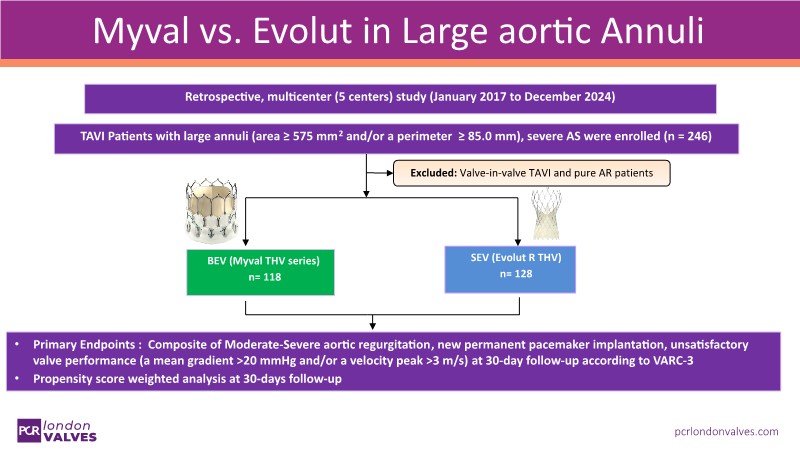 Myval vs. Evolut in Large aortic Annuli

Retrospective, multicenter (5 centers) study (January 2017 to December 2024)

TAVI Patients with large annuli (area ≥ 575 mm² and/or a perimeter ≥ 85.0 mm), severe AS were enrolled (n = 246)

Excluded: Valve-in-valve TAVI and pure AR patients

BEV (Myval THV series)
n= 118

SEV (Evolut R THV)
n= 128

• Primary Endpoints : Composite of Moderate-Severe aortic regurgitation, new permanent pacemaker implantation, unsatisfactory valve performance (a mean gradient >20 mmHg and/or a velocity peak >3 m/s) at 30-day follow-up according to VARC-3
• Propensity score weighted analysis at 30-days follow-up

PCR london VALVES

pcrlondonvalves.com